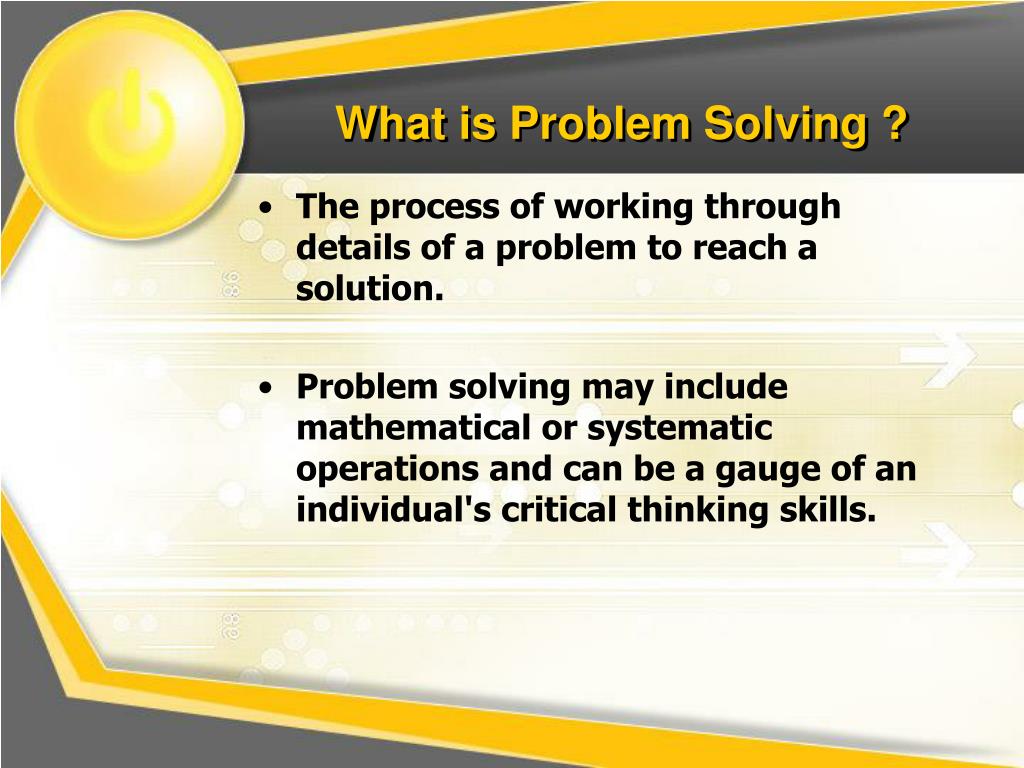 What is Problem Solving ?

• The process of working through details of a problem to reach a solution.

• Problem solving may include mathematical or systematic operations and can be a gauge of an individual's critical thinking skills.